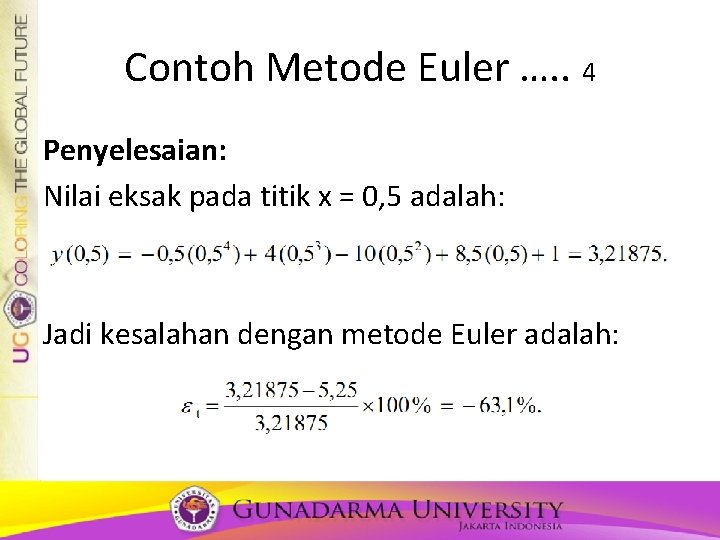 UG COLORING THE GLOBAL FUTURE

Contoh Metode Euler ….. 4

**Penyelesaian:**
Nilai eksak pada titik x = 0,5 adalah:

$y(0,5) = -0,5(0,5^4) + 4(0,5^3) - 10(0,5^2) + 8,5(0,5) + 1 = 3,21875.$

Jadi kesalahan dengan metode Euler adalah:

$\varepsilon_t = \frac{3,21875 - 5,25}{3,21875} \times 100\% = -63,1\%.$

GUNADARMA UNIVERSITY
JAKARTA INDONESIA